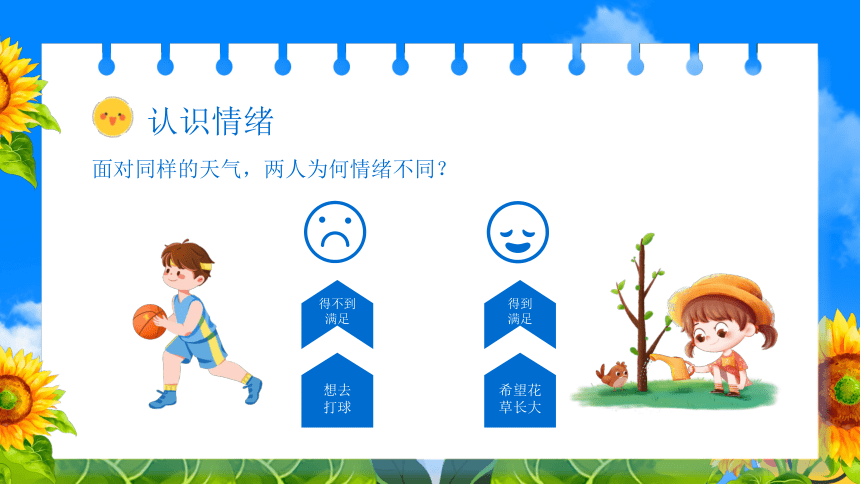 认识情绪

面对同样的天气，两人为何情绪不同？

得不到满足

想去打球

得到满足

希望花草长大